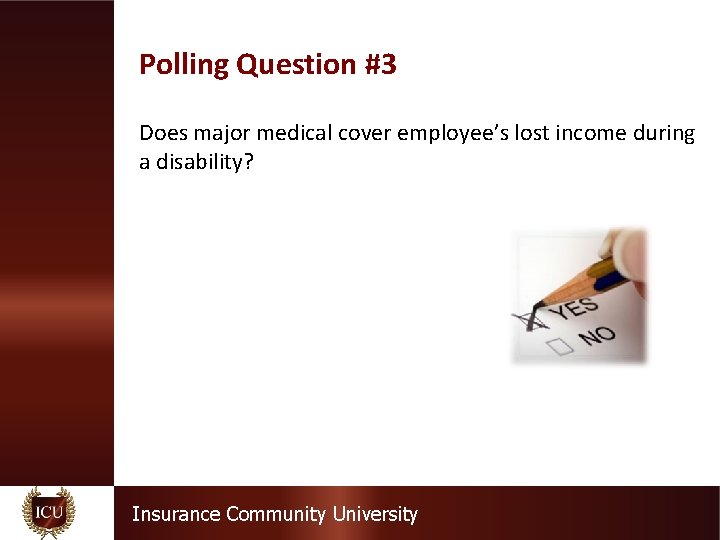 Polling Question #3

Does major medical cover employee's lost income during a disability?

YES
NO

ICU

Insurance Community University